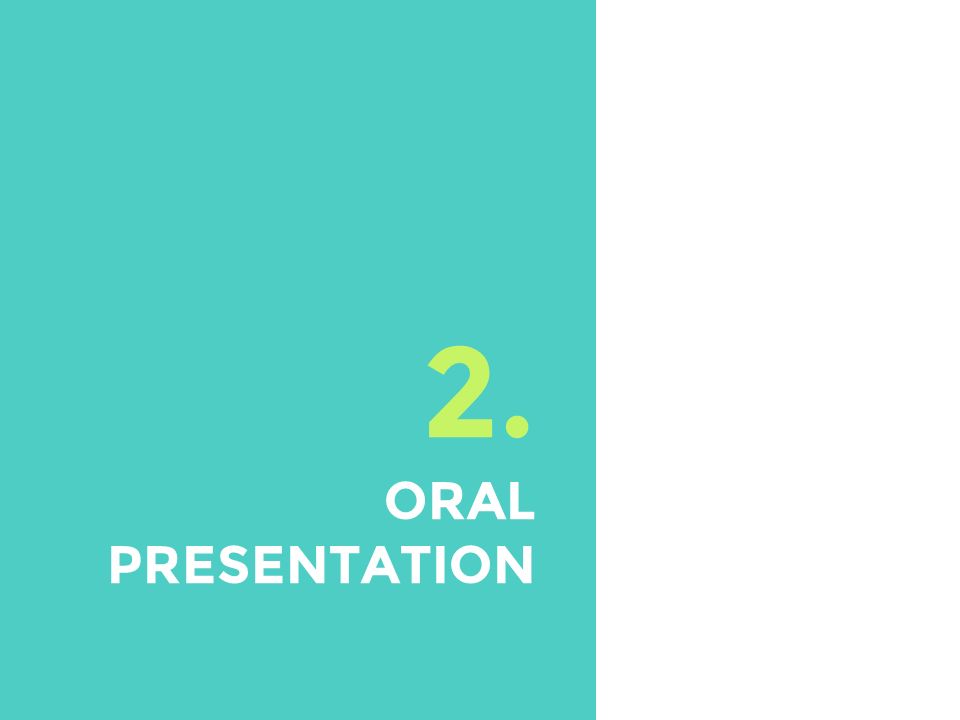 2.

ORAL PRESENTATION